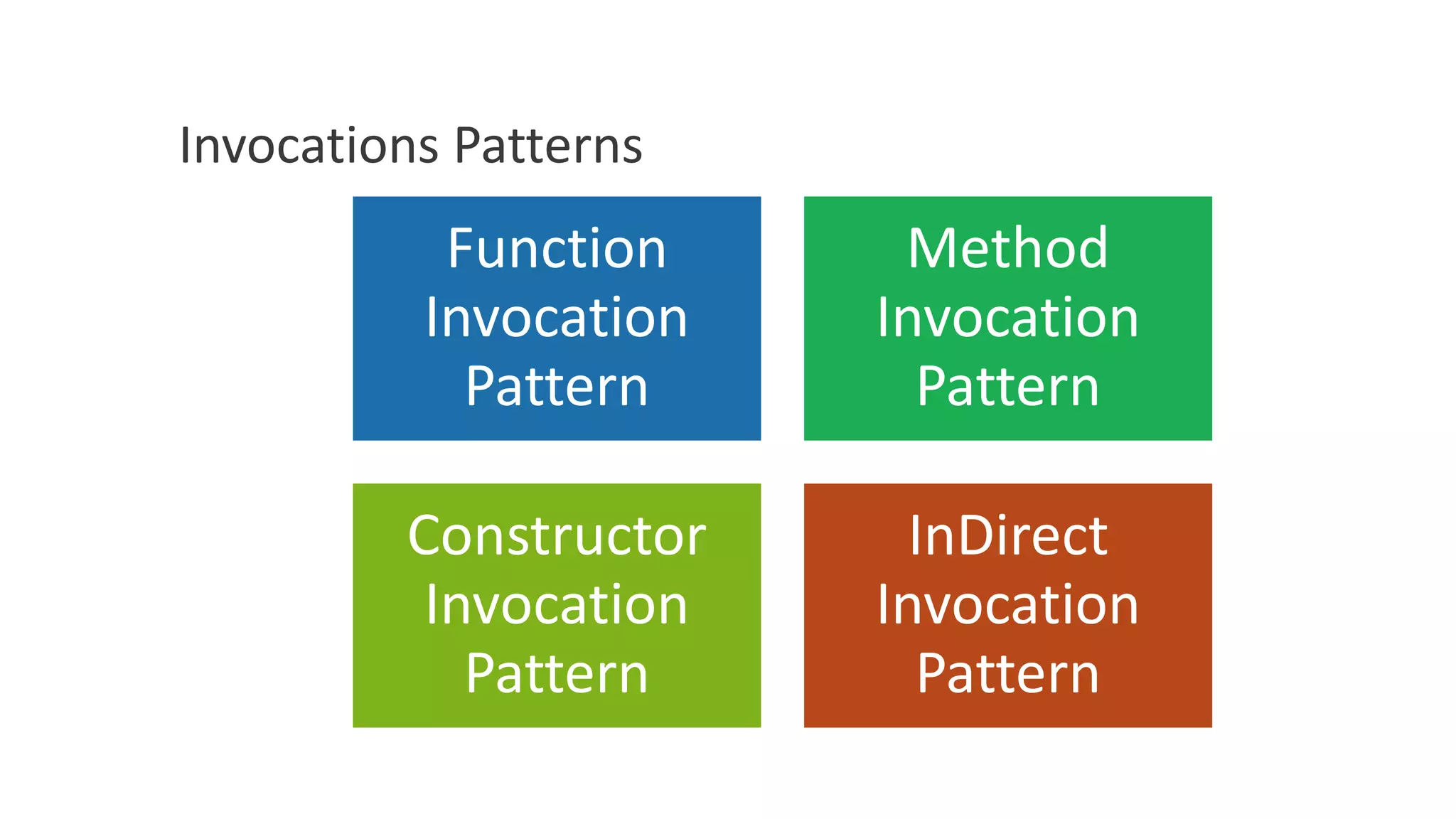 Invocations Patterns

Function Invocation Pattern

Method Invocation Pattern

Constructor Invocation Pattern

InDirect Invocation Pattern